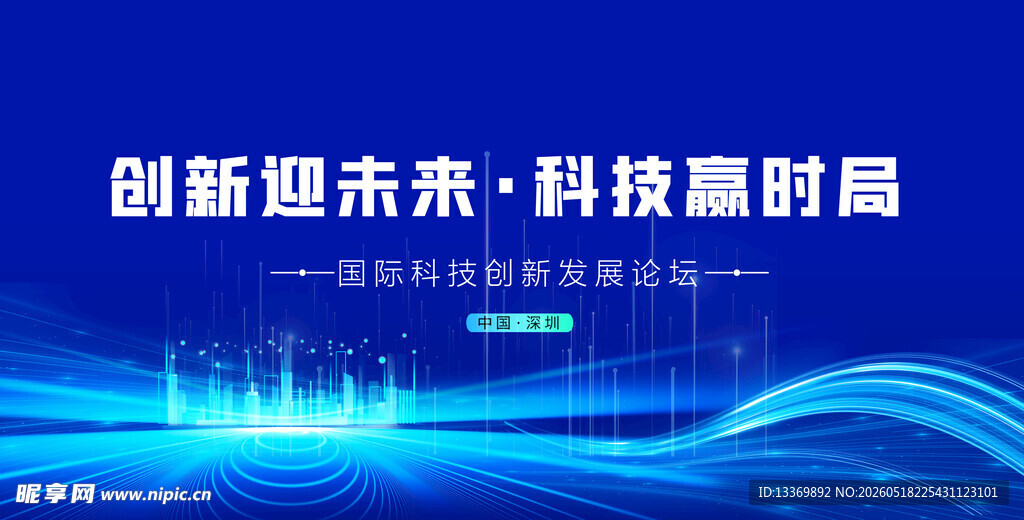 创新迎未来·科技赢时局

国际科技创新发展论坛

中国·深圳

昵享网 www.nipic.cn

ID:13369892 NO:20260518225431123101